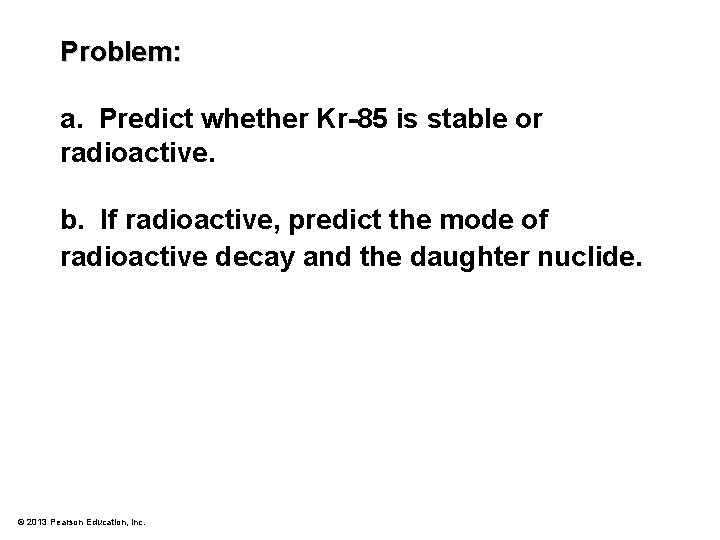 Problem:

a. Predict whether Kr-85 is stable or radioactive.

b. If radioactive, predict the mode of radioactive decay and the daughter nuclide.

© 2013 Pearson Education, Inc.